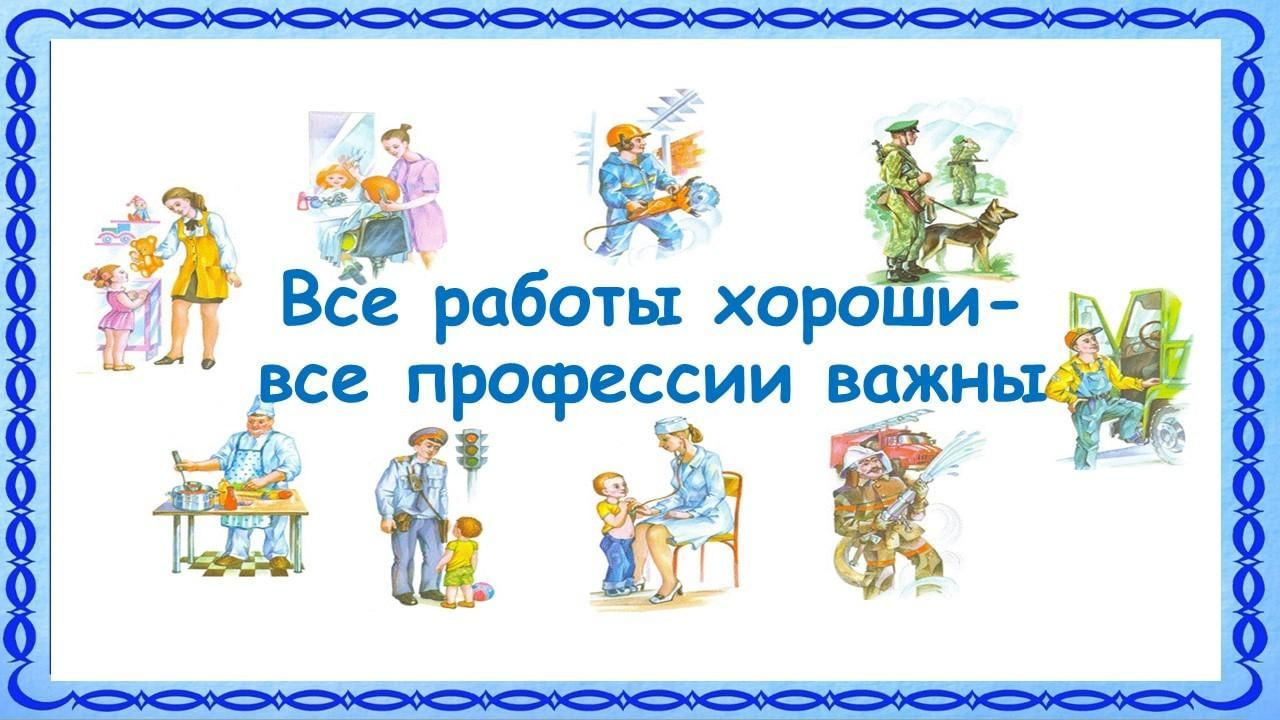 Все работы хороши-
все профессии важны